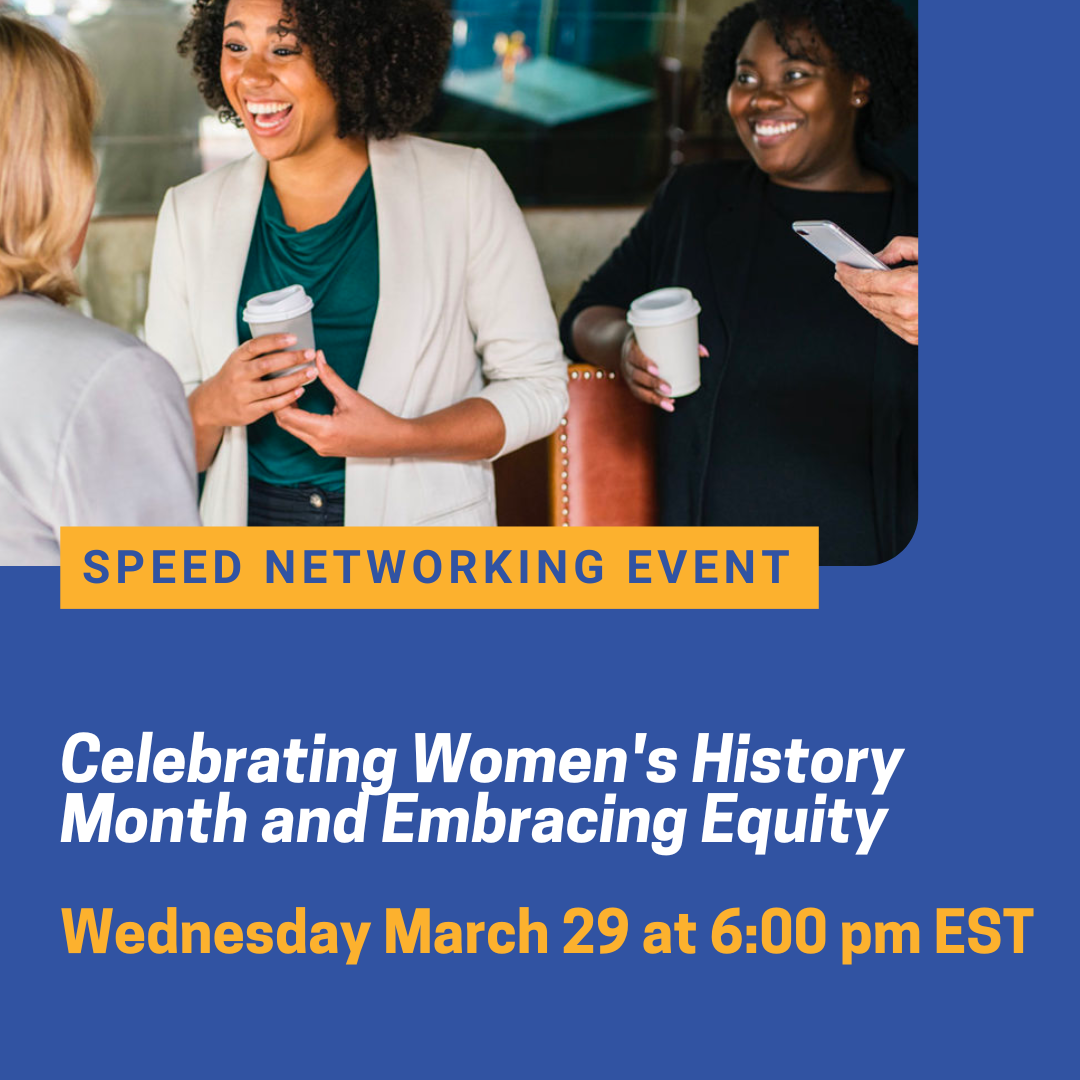 SPEED NETWORKING EVENT

Celebrating Women's History Month and Embracing Equity

Wednesday March 29 at 6:00 pm EST